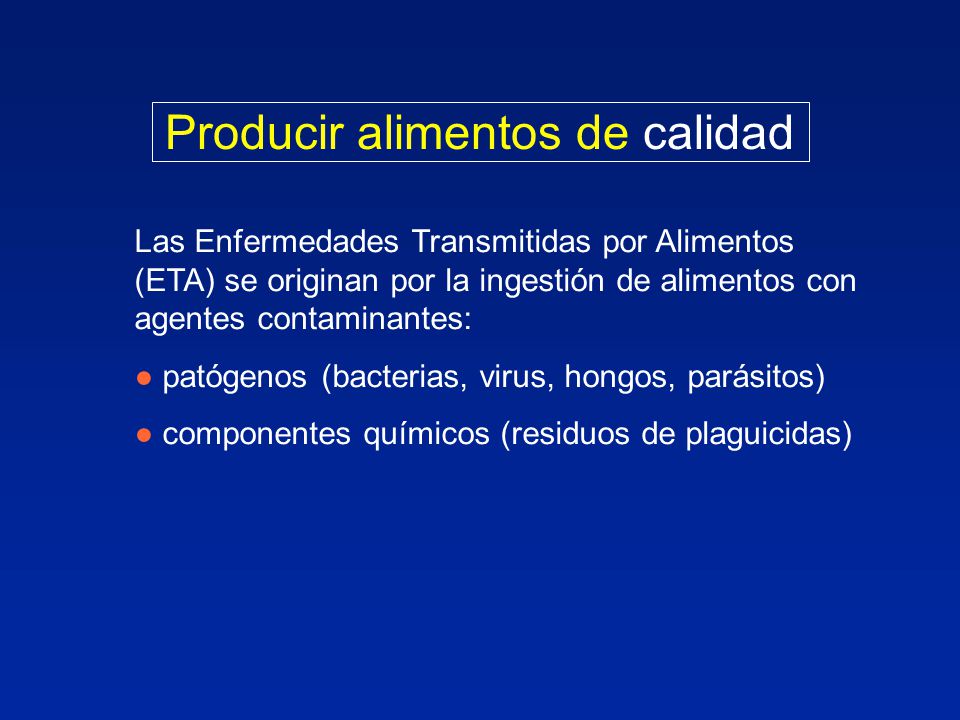 Producir alimentos de calidad

Las Enfermedades Transmitidas por Alimentos (ETA) se originan por la ingestión de alimentos con agentes contaminantes:

● patógenos (bacterias, virus, hongos, parásitos)

● componentes químicos (residuos de plaguicidas)